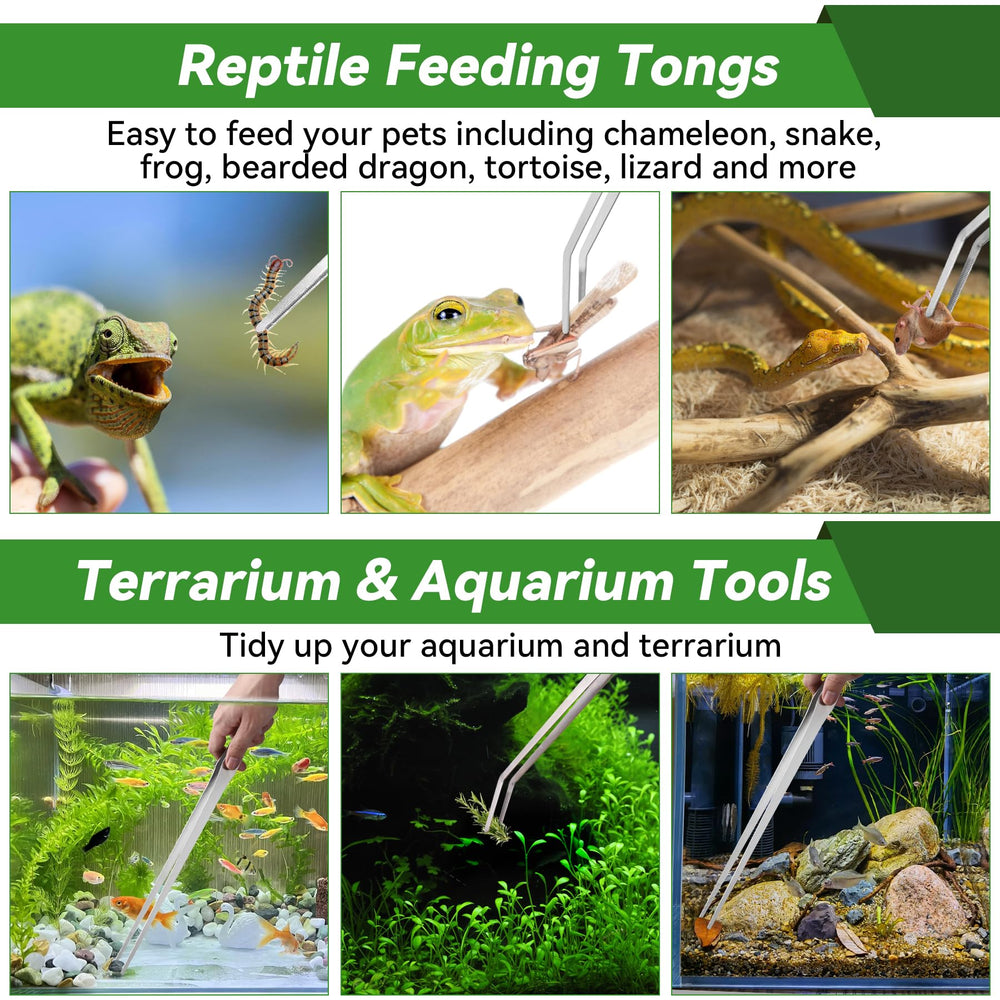 Reptile Feeding Tongs

Easy to feed your pets including chameleon, snake, frog, bearded dragon, tortoise, lizard and more

Terrarium & Aquarium Tools

Tidy up your aquarium and terrarium